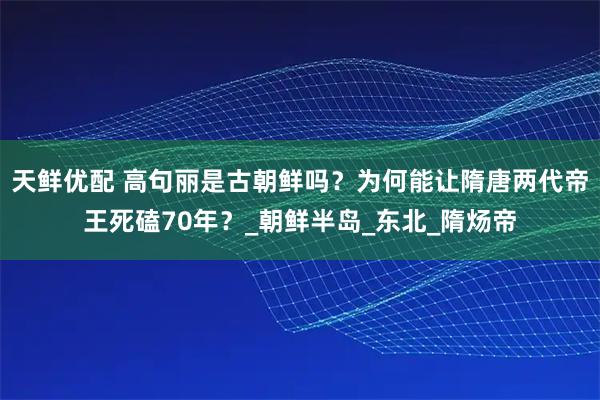 天鲜优配 高句丽是古朝鲜吗？为何能让隋唐两代帝王死磕70年？_朝鲜半岛_东北_隋炀帝